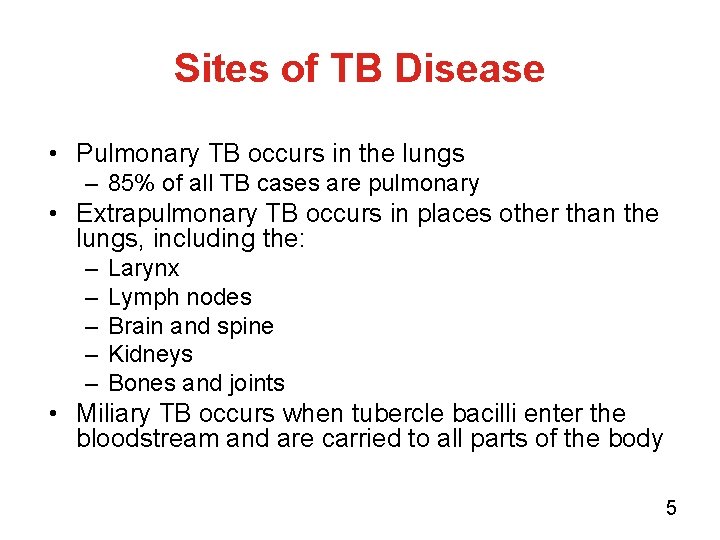 Sites of TB Disease

• Pulmonary TB occurs in the lungs
– 85% of all TB cases are pulmonary
• Extrapulmonary TB occurs in places other than the lungs, including the:
– Larynx
– Lymph nodes
– Brain and spine
– Kidneys
– Bones and joints
• Miliary TB occurs when tubercle bacilli enter the bloodstream and are carried to all parts of the body

5